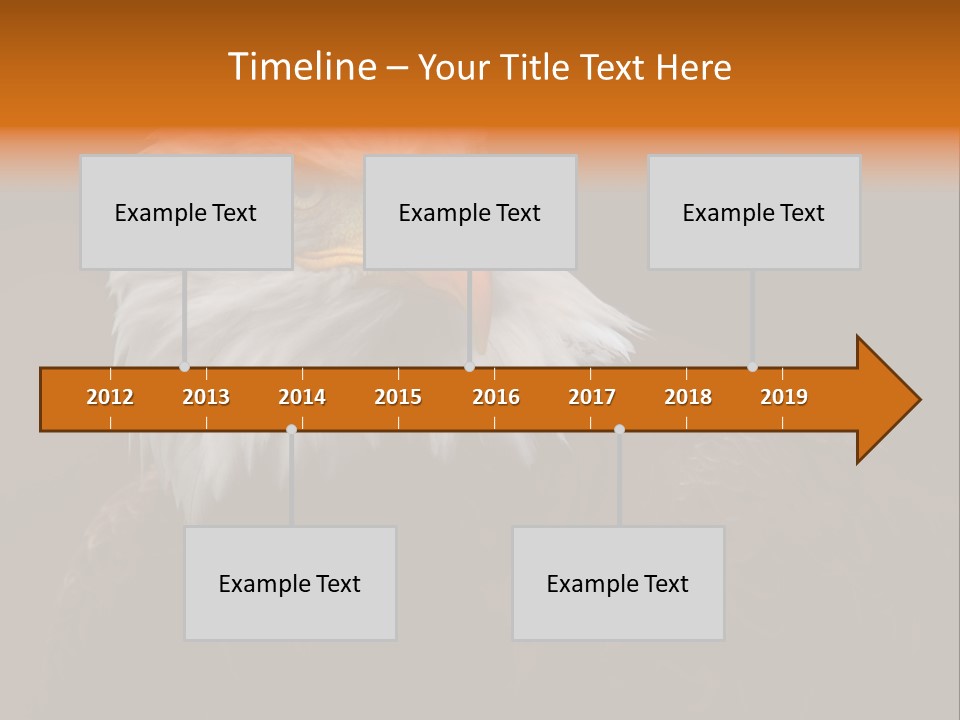 Timeline – Your Title Text Here

Example Text

Example Text

Example Text

2012 2013 2014 2015 2016 2017 2018 2019

Example Text

Example Text